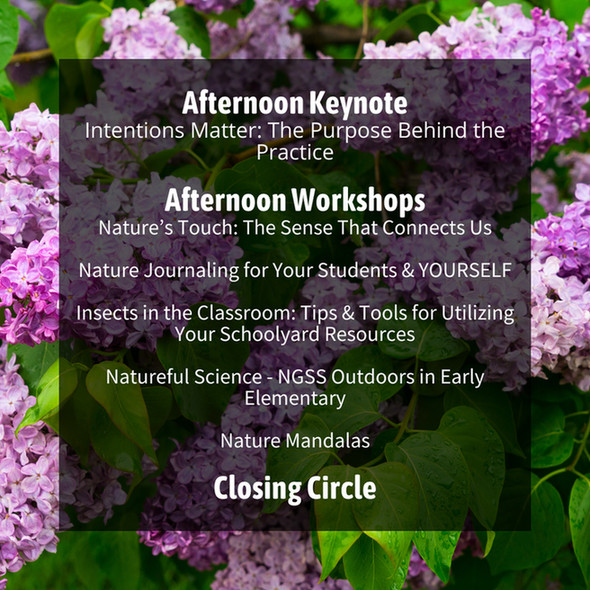 Afternoon Keynote
Intentions Matter: The Purpose Behind the Practice

Afternoon Workshops
Nature's Touch: The Sense That Connects Us

Nature Journaling for Your Students & YOURSELF

Insects in the Classroom: Tips & Tools for Utilizing Your Schoolyard Resources

Natureful Science - NGSS Outdoors in Early Elementary

Nature Mandalas

Closing Circle